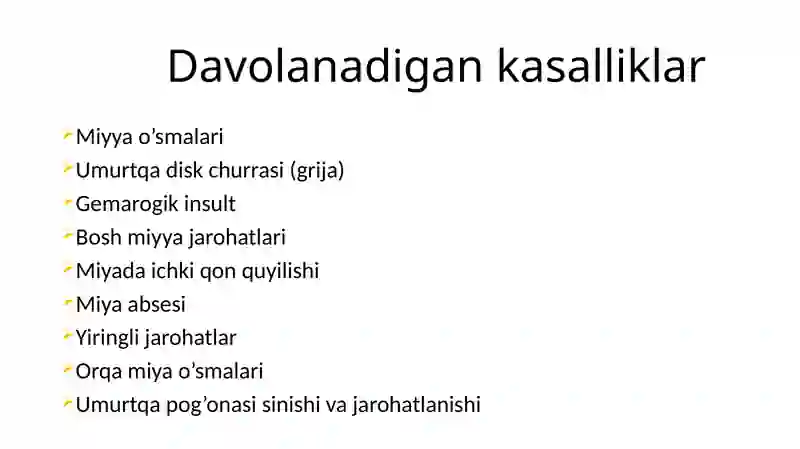 Davolanadigan kasalliklar

Miyya o’smalari
Umurtqa disk churrasi (grija)
Gemarogik insult
Bosh miyya jarohatlari
Miyada ichki qon quyilishi
Miya absesi
Yiringli jarohatlar
Orqa miya o’smalari
Umurtqa pog’onasi sinishi va jarohatlanishi